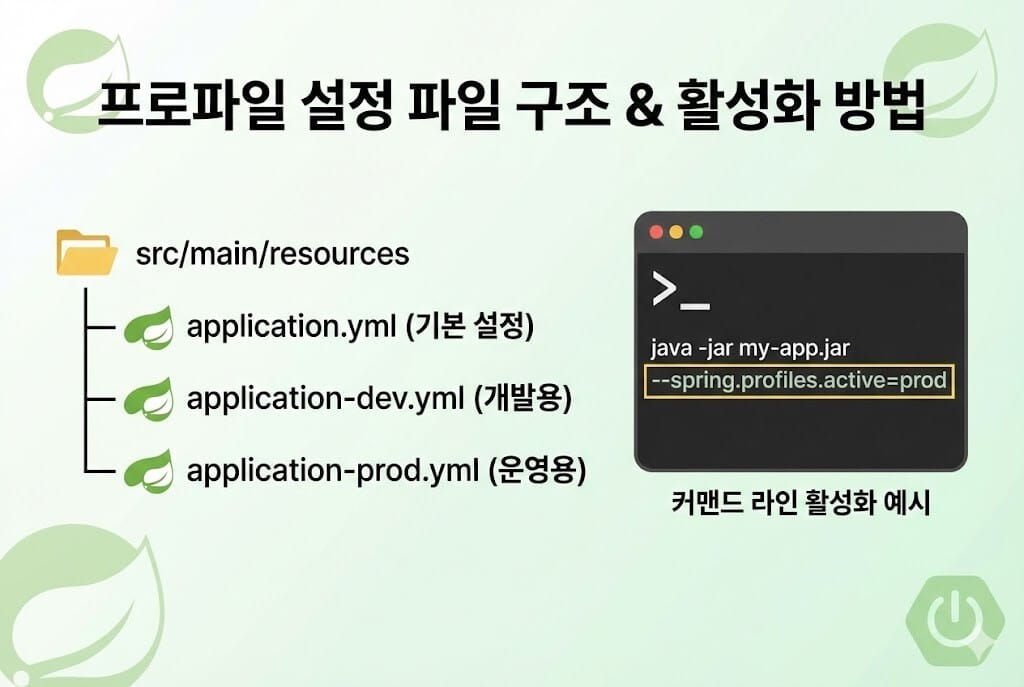 프로파일 설정 파일 구조 & 활성화 방법

src/main/resources

application.yml (기본 설정)

application-dev.yml (개발용)

application-prod.yml (운영용)

>_

java -jar my-app.jar
--spring.profiles.active=prod

커맨드 라인 활성화 예시